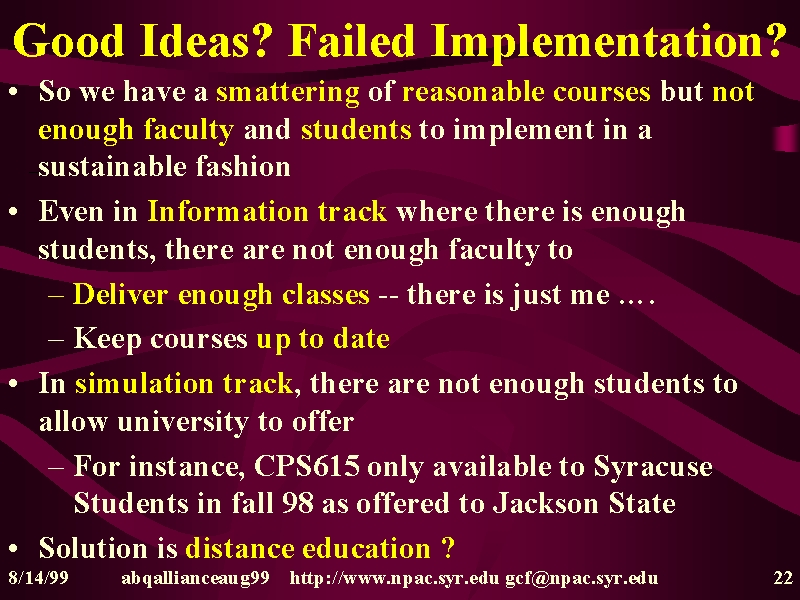 Good Ideas? Failed Implementation?

• So we have a smattering of reasonable courses but not enough faculty and students to implement in a sustainable fashion

• Even in Information track where there is enough students, there are not enough faculty to

– Deliver enough classes -- there is just me ….

– Keep courses up to date

• In simulation track, there are not enough students to allow university to offer

– For instance, CPS615 only available to Syracuse Students in fall 98 as offered to Jackson State

• Solution is distance education ?

8/14/99 abqallianceaug99 http://www.npac.syr.edu gcf@npac.syr.edu 22